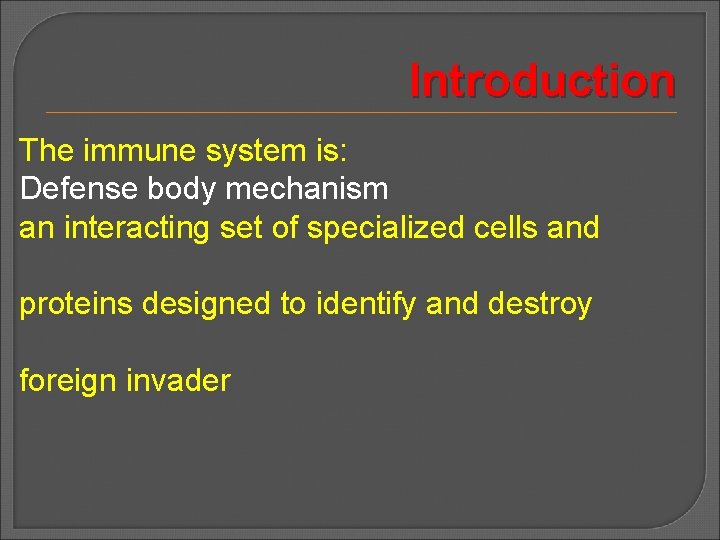 Introduction

The immune system is:
Defense body mechanism
an interacting set of specialized cells and

proteins designed to identify and destroy

foreign invader